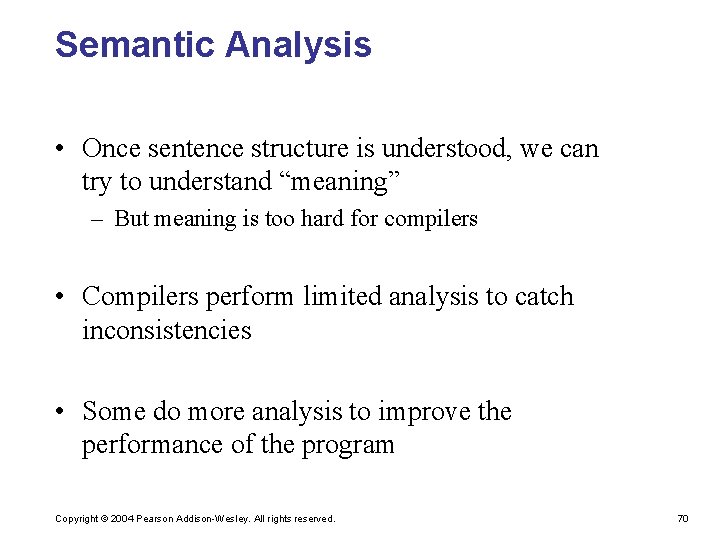 Semantic Analysis

• Once sentence structure is understood, we can try to understand “meaning”

– But meaning is too hard for compilers

• Compilers perform limited analysis to catch inconsistencies

• Some do more analysis to improve the performance of the program

Copyright © 2004 Pearson Addison-Wesley. All rights reserved.

70